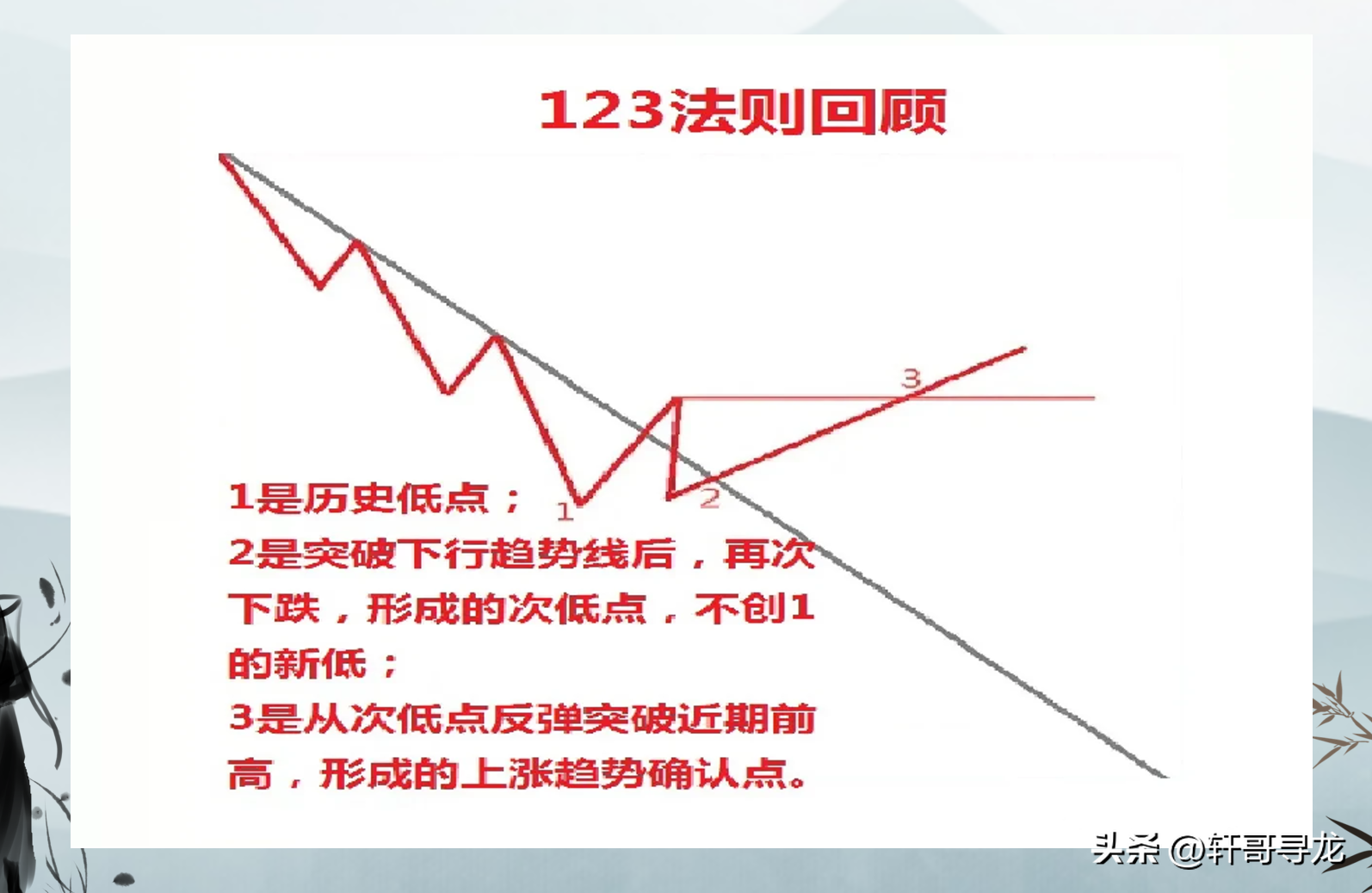 123法则回顾

3

1

2

1是历史低点；
2是突破下行趋势线后，再次下跌，形成的次低点，不创1的新低；
3是从次低点反弹突破近期前高，形成的上涨趋势确认点。

头条 @轩哥寻龙